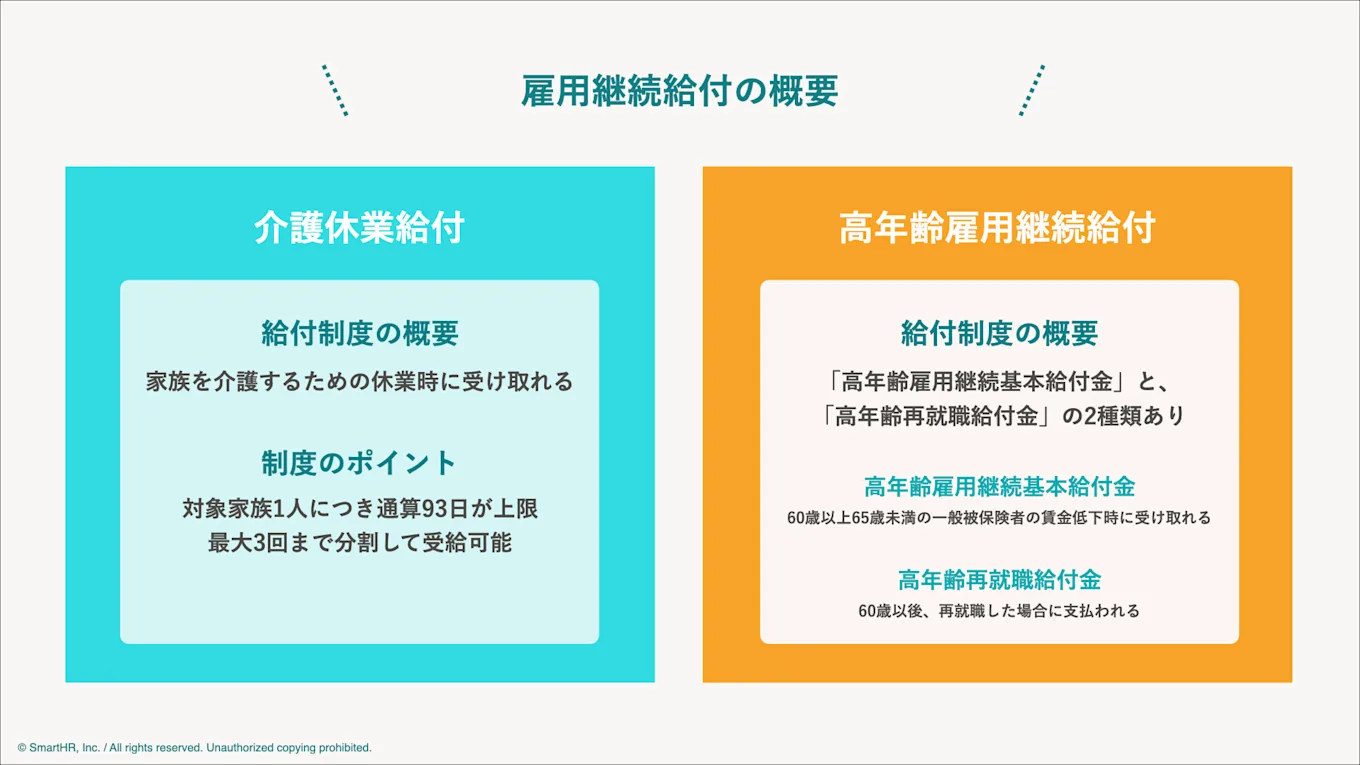 雇用継続給付の概要

介護休業給付

給付制度の概要

家族を介護するための休業時に受け取れる

制度のポイント

対象家族1人につき通算93日が上限
最大3回まで分割して受給可能

高年齢雇用継続給付

給付制度の概要

「高年齢雇用継続基本給付金」と、
「高年齢再就職給付金」の2種類あり

高年齢雇用継続基本給付金

60歳以上65歳未満の一般被保険者の賃金低下時に受け取れる

高年齢再就職給付金

60歳以後、再就職した場合に支払われる

© SmartHR, Inc. / All rights reserved. Unauthorized copying prohibited.